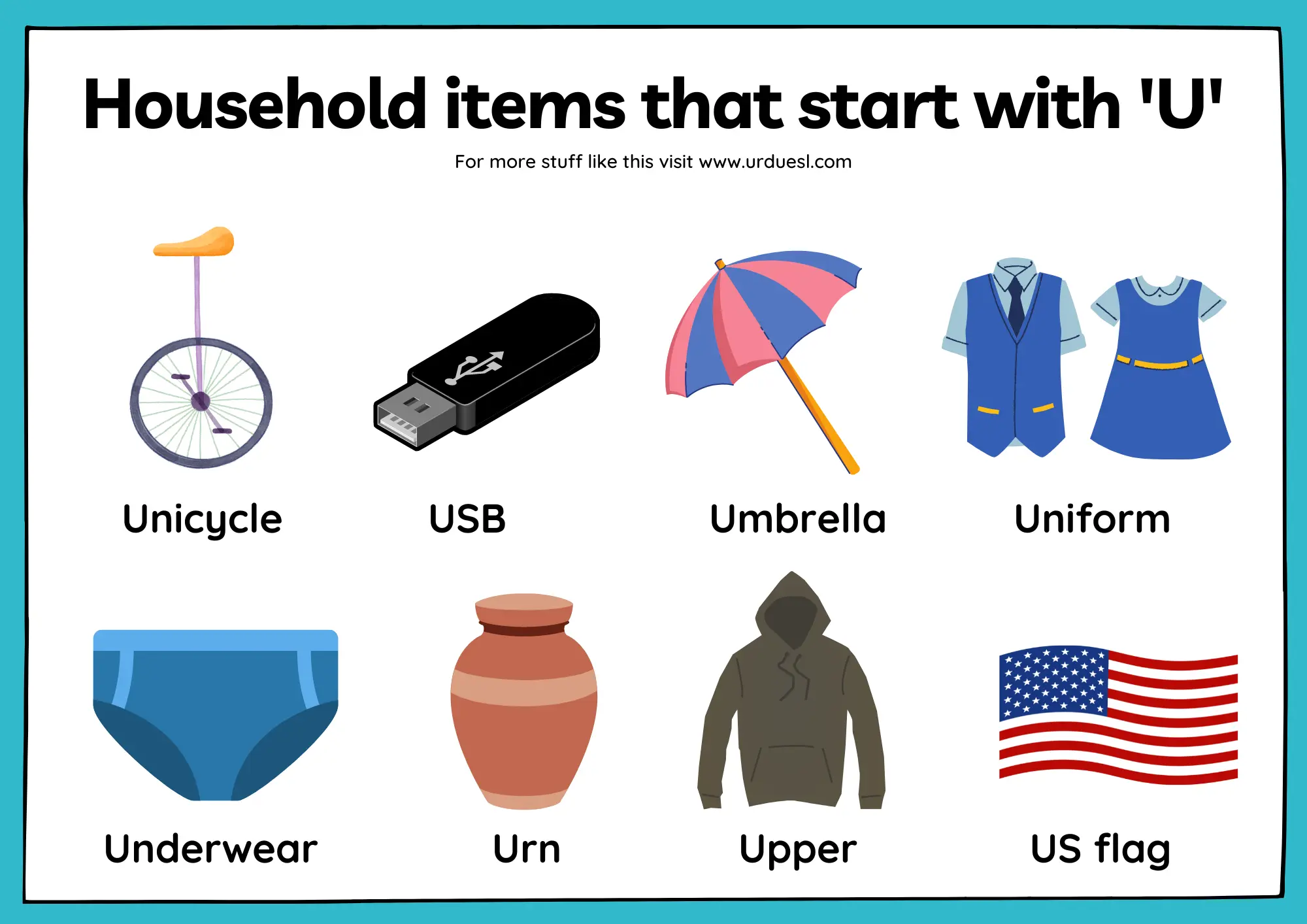 Household items that start with 'U'

For more stuff like this visit www.urduesl.com

Unicycle

USB

Umbrella

Uniform

Underwear

Urn

Upper

US flag